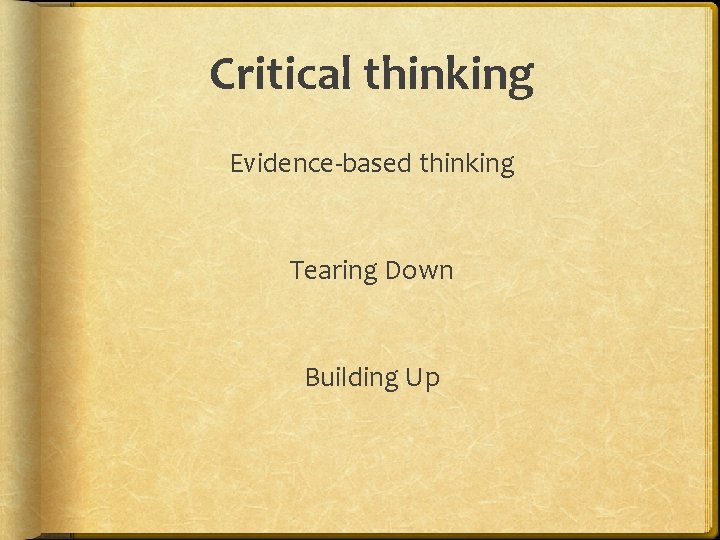 Critical thinking

Evidence-based thinking

Tearing Down

Building Up